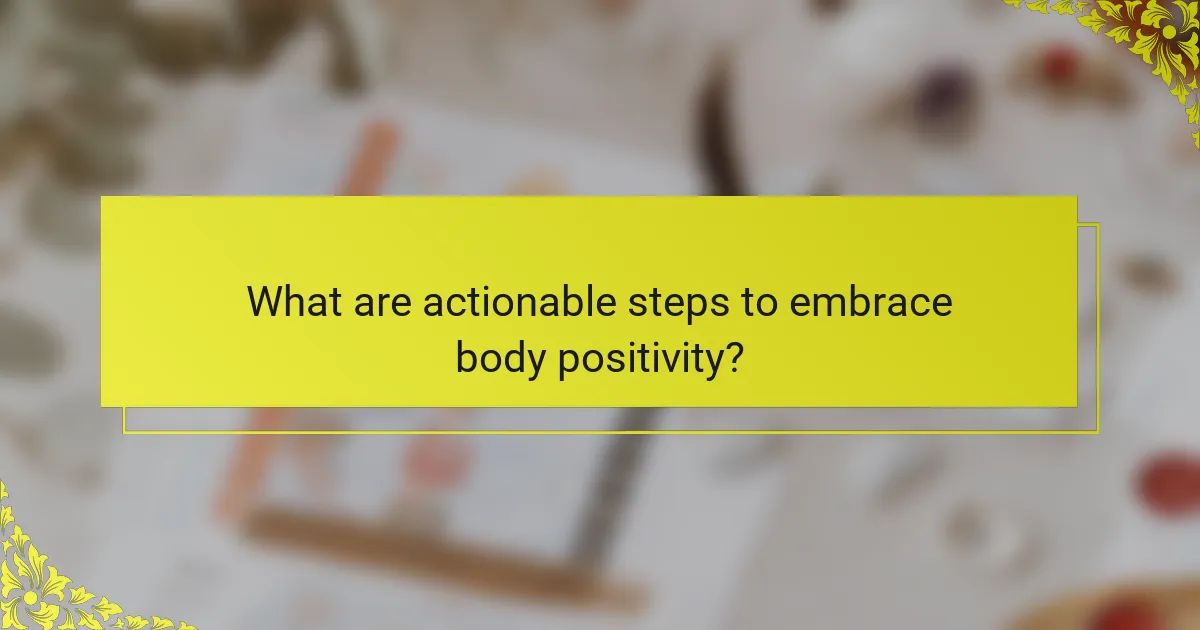 What are actionable steps to embrace body positivity?